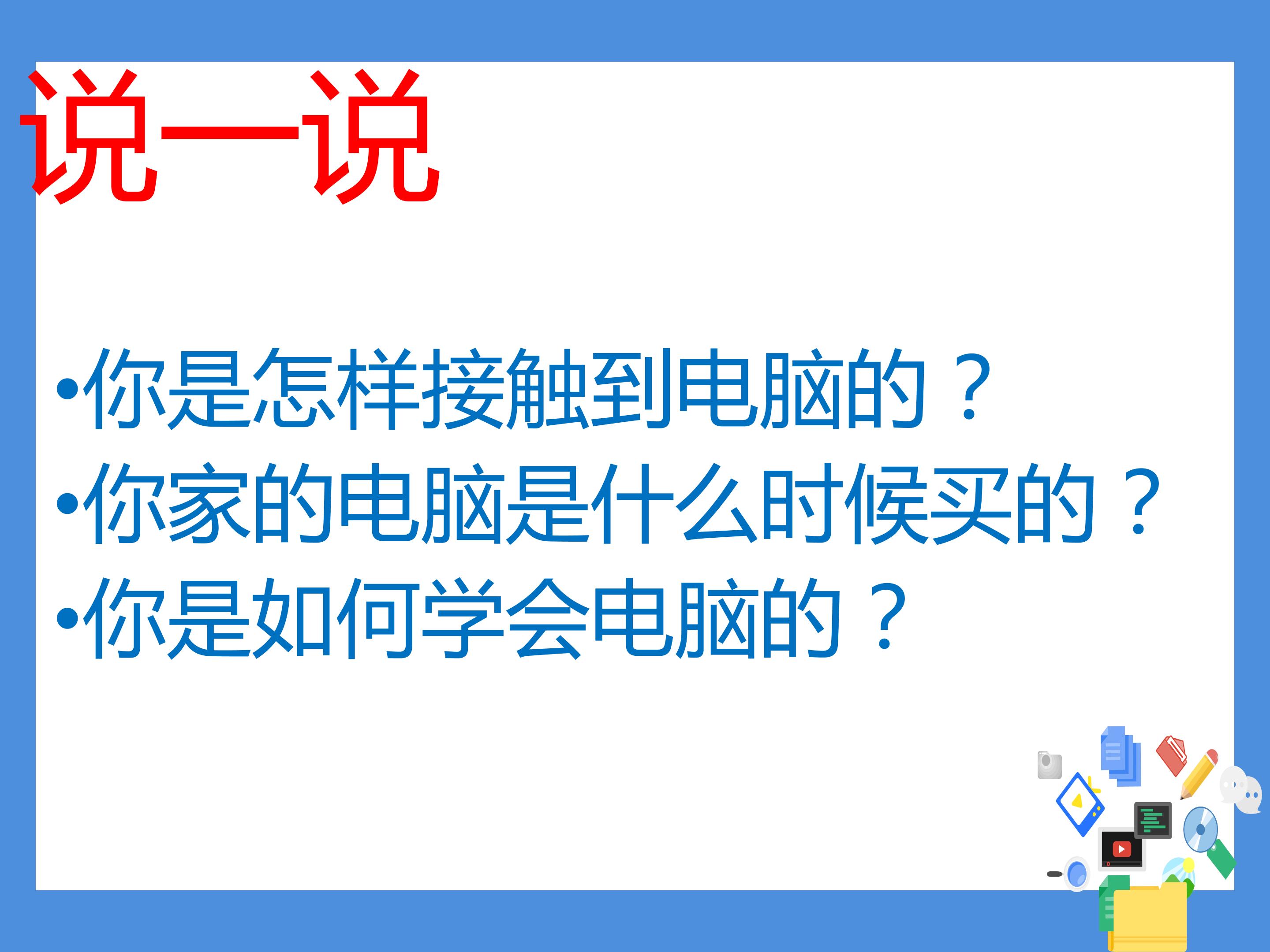 说一说

•你是怎样接触到电脑的？
•你家的电脑是什么时候买的？
•你是如何学会电脑的？